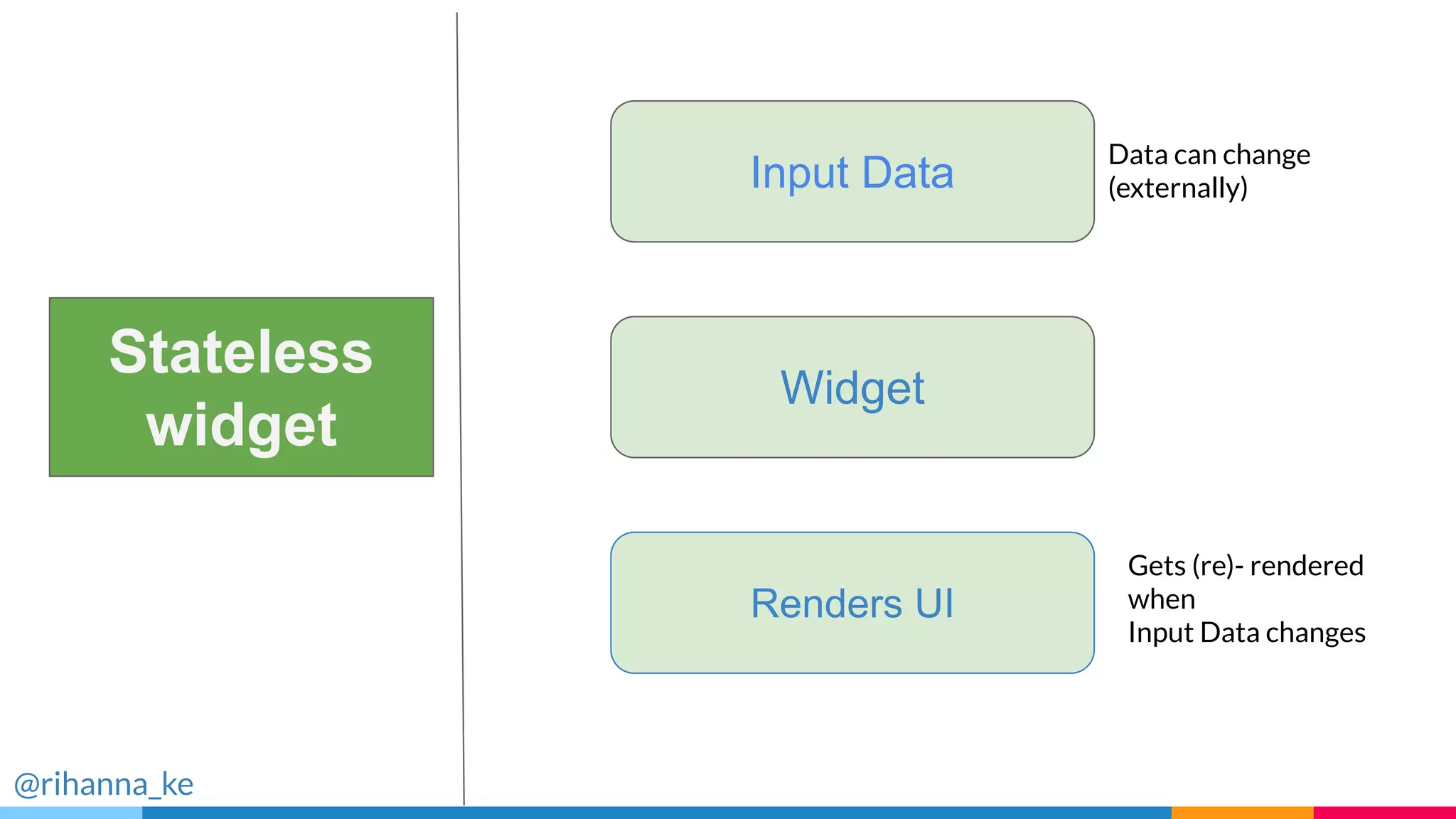 Stateless widget

Input Data

Data can change (externally)

Widget

Renders UI

Gets (re)- rendered when
Input Data changes

@rihanna_ke